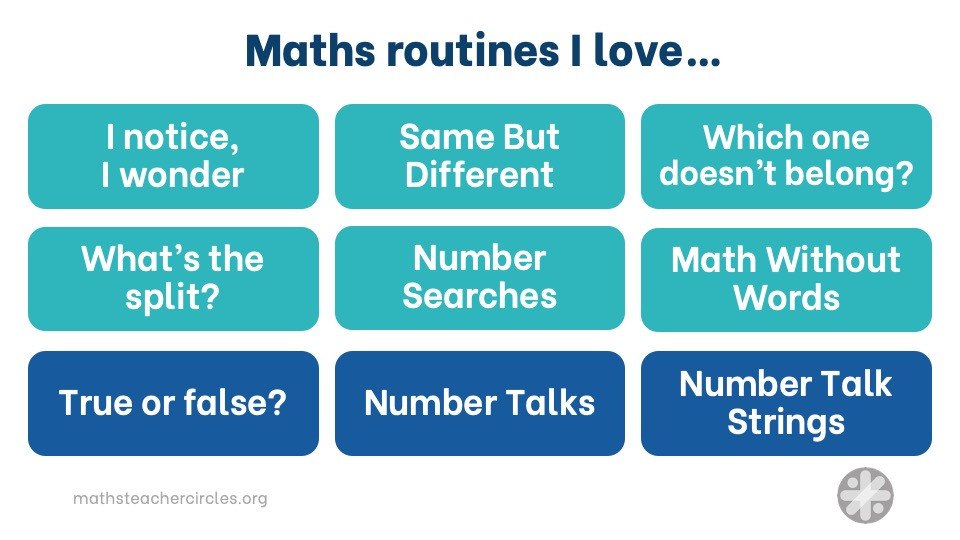 Maths routines I love...

I notice, I wonder

Same But Different

Which one doesn't belong?

What's the split?

Number Searches

Math Without Words

True or false?

Number Talks

Number Talk Strings

mathsteachercircles.org